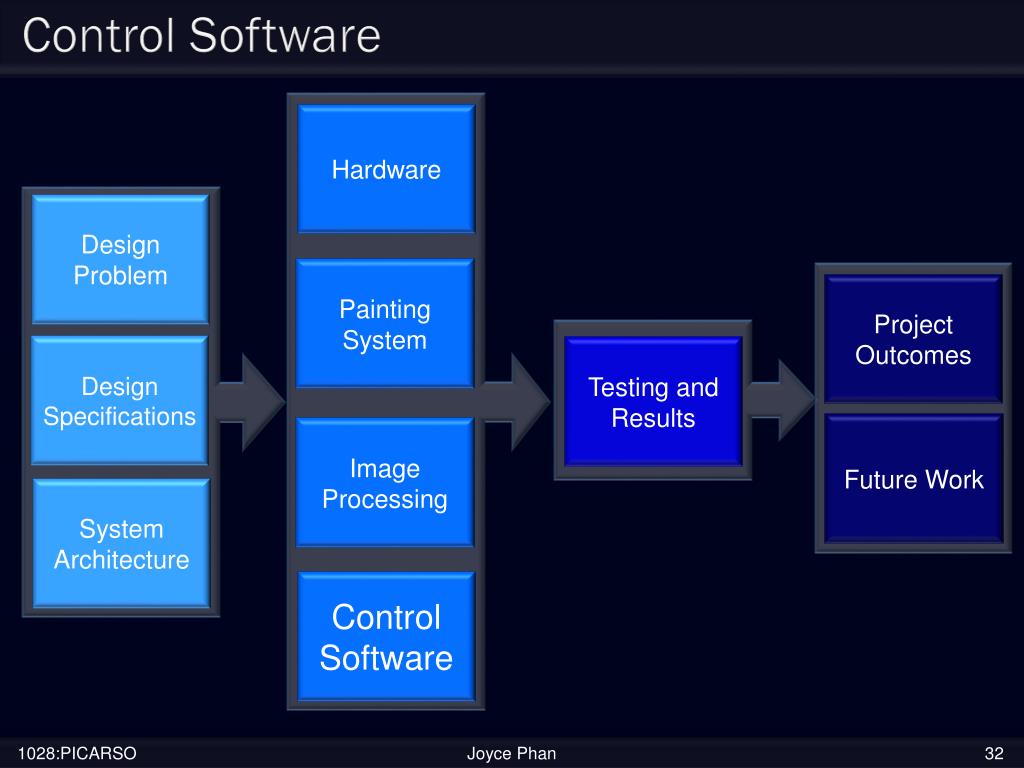 Control Software

Design Problem

Design Specifications

System Architecture

Hardware

Painting System

Image Processing

Control Software

Testing and Results

Project Outcomes

Future Work

1028:PICARSO

Joyce Phan

32